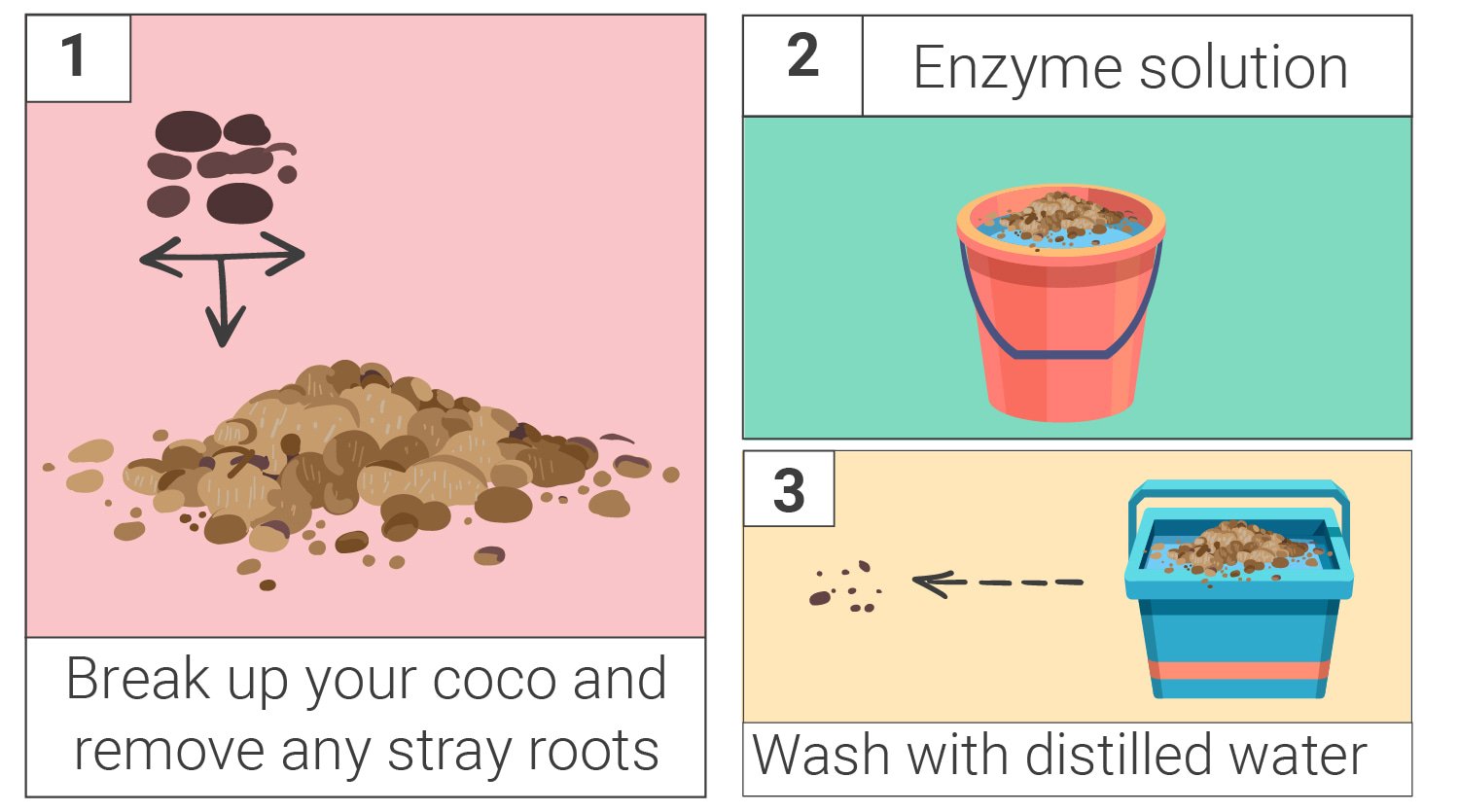 1

Break up your coco and remove any stray roots

2

Enzyme solution

3

Wash with distilled water